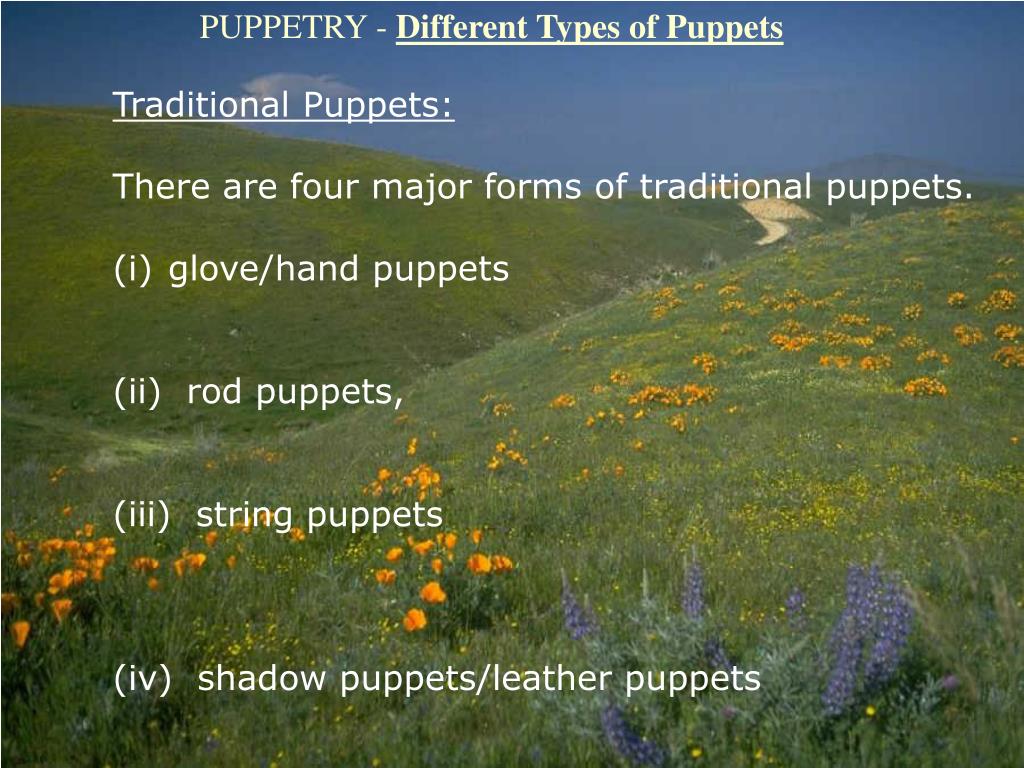 PUPPETRY - Different Types of Puppets

Traditional Puppets:

There are four major forms of traditional puppets.

(i) glove/hand puppets

(ii) rod puppets,

(iii) string puppets

(iv) shadow puppets/leather puppets